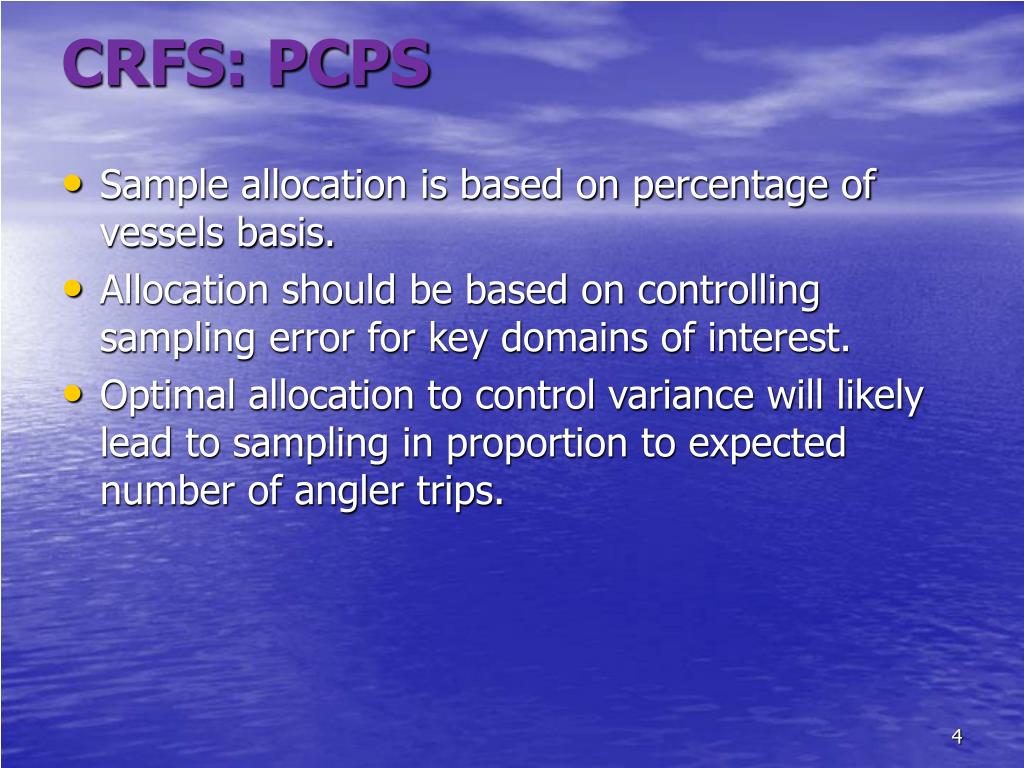 CRFS: PCPS

• Sample allocation is based on percentage of vessels basis.
• Allocation should be based on controlling sampling error for key domains of interest.
• Optimal allocation to control variance will likely lead to sampling in proportion to expected number of angler trips.

4